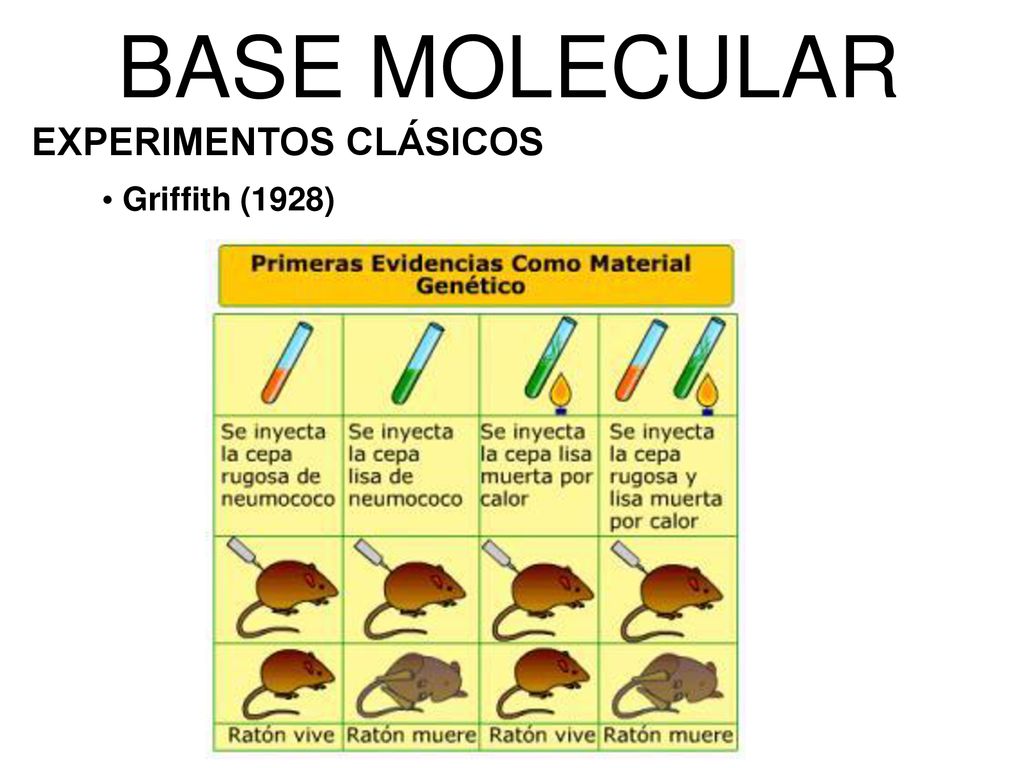 BASE MOLECULAR

EXPERIMENTOS CLÁSICOS

• Griffith (1928)

Primeras Evidencias Como Material Genético

| Se inyecta la cepa rugosa de neumococo | Se inyecta la cepa lisa de neumococo | Se inyecta la cepa lisa muerta por calor | Se inyecta la cepa rugosa y lisa muerta por calor |
|---|---|---|---|
| Ratón vive | Ratón muere | Ratón vive | Ratón muere |